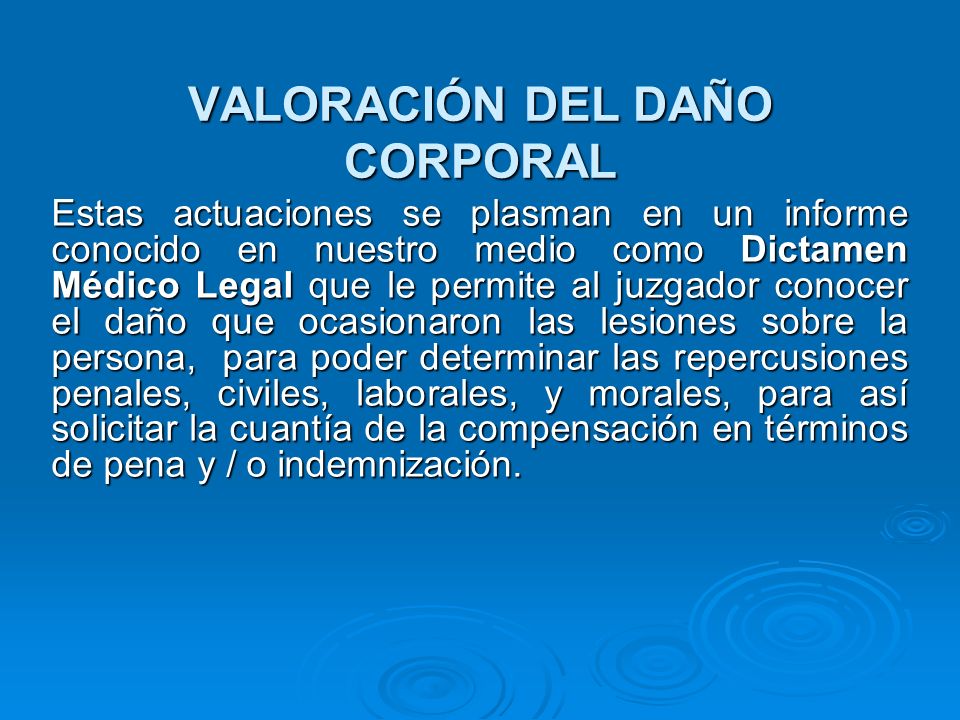 VALORACIÓN DEL DAÑO CORPORAL

Estas actuaciones se plasman en un informe conocido en nuestro medio como Dictamen Médico Legal que le permite al juzgador conocer el daño que ocasionaron las lesiones sobre la persona, para poder determinar las repercusiones penales, civiles, laborales, y morales, para así solicitar la cuantía de la compensación en términos de pena y / o indemnización.